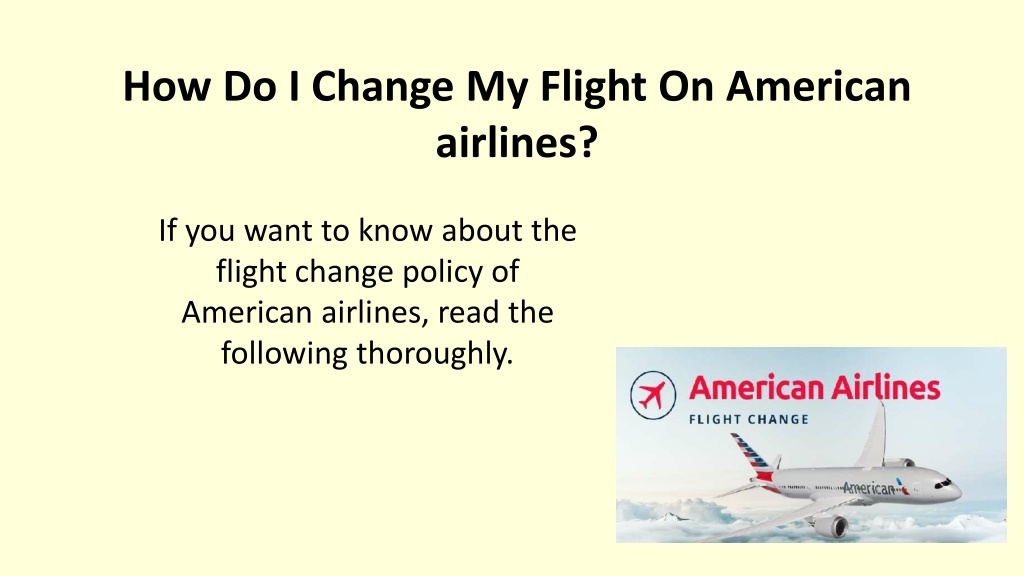 How Do I Change My Flight On American airlines?

If you want to know about the flight change policy of American airlines, read the following thoroughly.

American Airlines
FLIGHT CHANGE

American